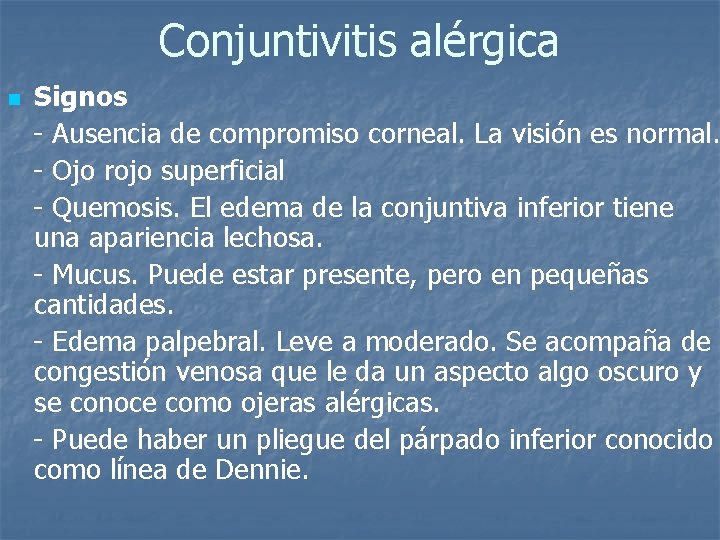 Conjuntivitis alérgica

Signos

- Ausencia de compromiso corneal. La visión es normal.

- Ojo rojo superficial

- Quemosis. El edema de la conjuntiva inferior tiene una apariencia lechosa.

- Mucus. Puede estar presente, pero en pequeñas cantidades.

- Edema palpebral. Leve a moderado. Se acompaña de congestión venosa que le da un aspecto algo oscuro y se conoce como ojeras alérgicas.

- Puede haber un pliegue del párpado inferior conocido como línea de Dennie.